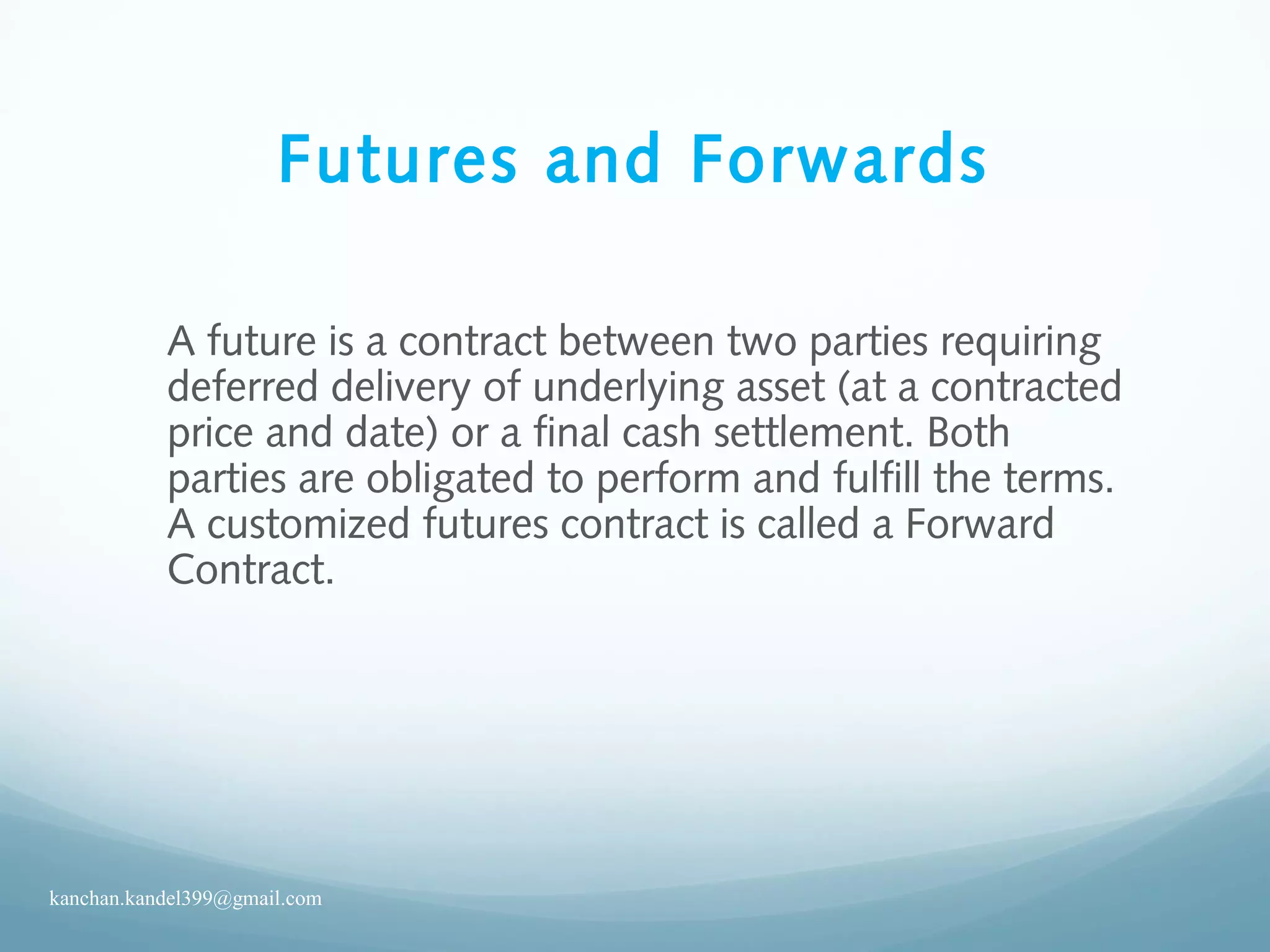 Futures and Forwards

A future is a contract between two parties requiring deferred delivery of underlying asset (at a contracted price and date) or a final cash settlement. Both parties are obligated to perform and fulfill the terms. A customized futures contract is called a Forward Contract.

kanchan.kandel399@gmail.com